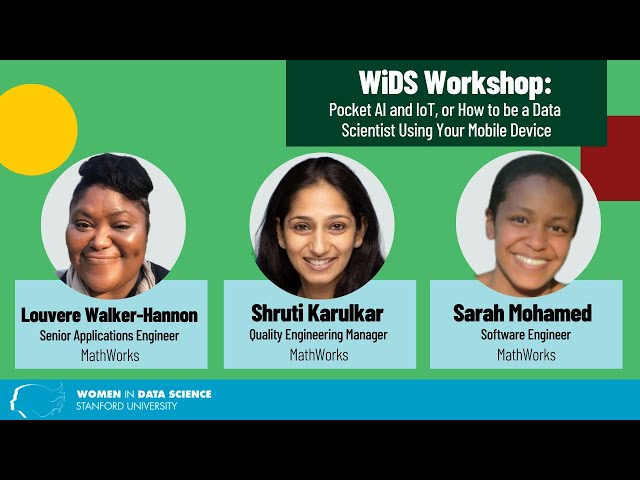 WiDS Workshop:
Pocket AI and IoT, or How to be a Data Scientist Using Your Mobile Device

Louvere Walker-Hannon
Senior Applications Engineer
MathWorks

Shruti Karulkar
Quality Engineering Manager
MathWorks

Sarah Mohamed
Software Engineer
MathWorks

WOMEN IN DATA SCIENCE
STANFORD UNIVERSITY